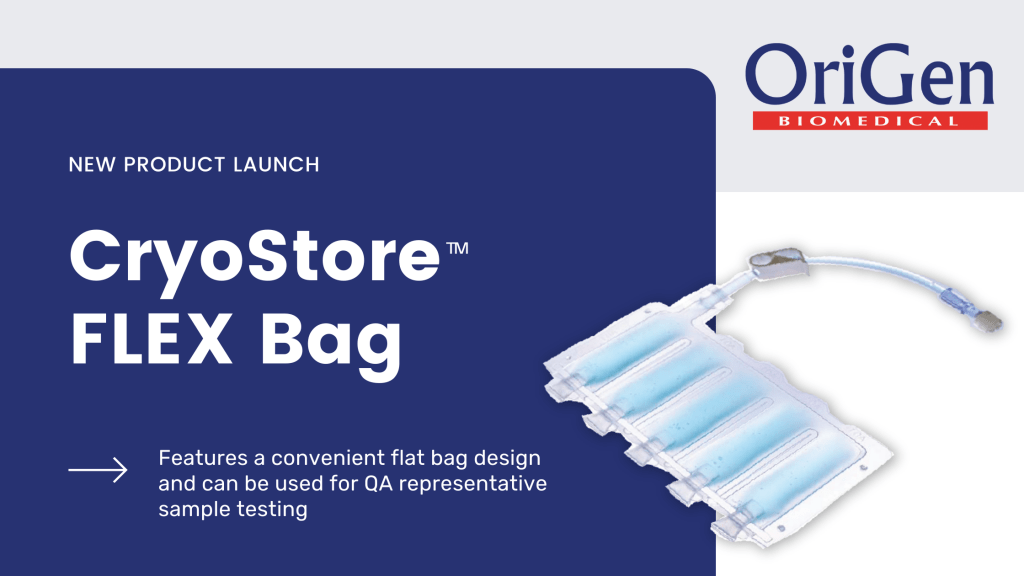 OriGen
BIOMEDICAL

NEW PRODUCT LAUNCH

CryoStore™ FLEX Bag

Features a convenient flat bag design and can be used for QA representative sample testing